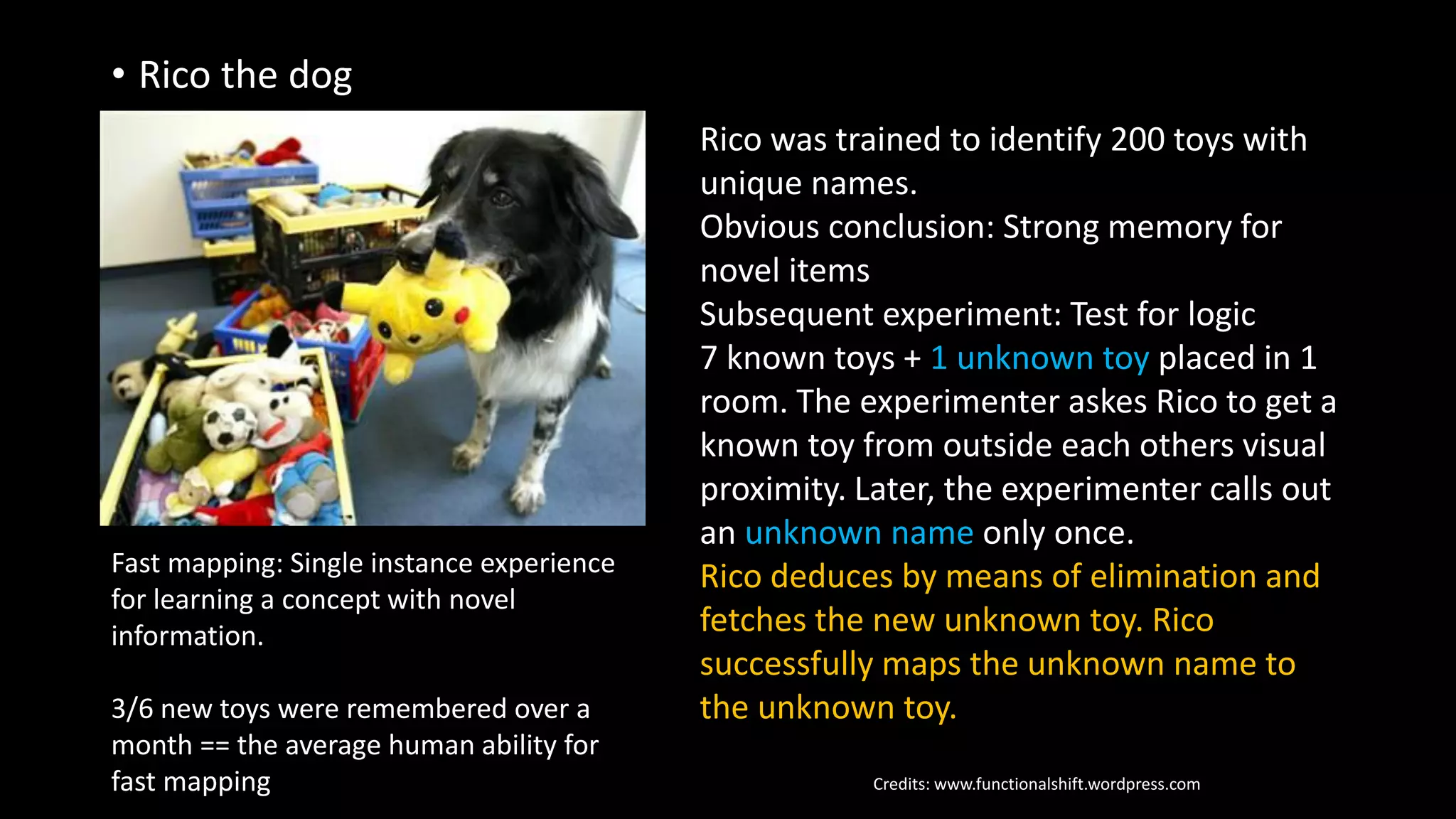 • Rico the dog

Fast mapping: Single instance experience for learning a concept with novel information.

3/6 new toys were remembered over a month == the average human ability for fast mapping

Rico was trained to identify 200 toys with unique names.
Obvious conclusion: Strong memory for novel items
Subsequent experiment: Test for logic
7 known toys + 1 unknown toy placed in 1 room. The experimenter askes Rico to get a known toy from outside each others visual proximity. Later, the experimenter calls out an unknown name only once.
Rico deduces by means of elimination and fetches the new unknown toy. Rico successfully maps the unknown name to the unknown toy.

Credits: www.functionalshift.wordpress.com